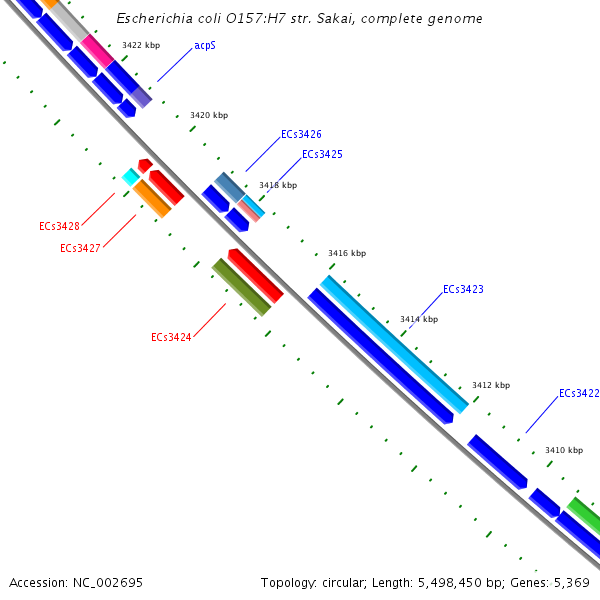 Escherichia coli O157:H7 str. Sakai, complete genome

3422 kbp

acpS

3420 kbp

ECs3426

ECs3425

3418 kbp

ECs3428

ECs3427

3416 kbp

ECs3423

3414 kbp

ECs3424

3412 kbp

ECs3422

3410 kbp

Accession: NC_002695

Topology: circular; Length: 5,498,450 bp; Genes: 5,369